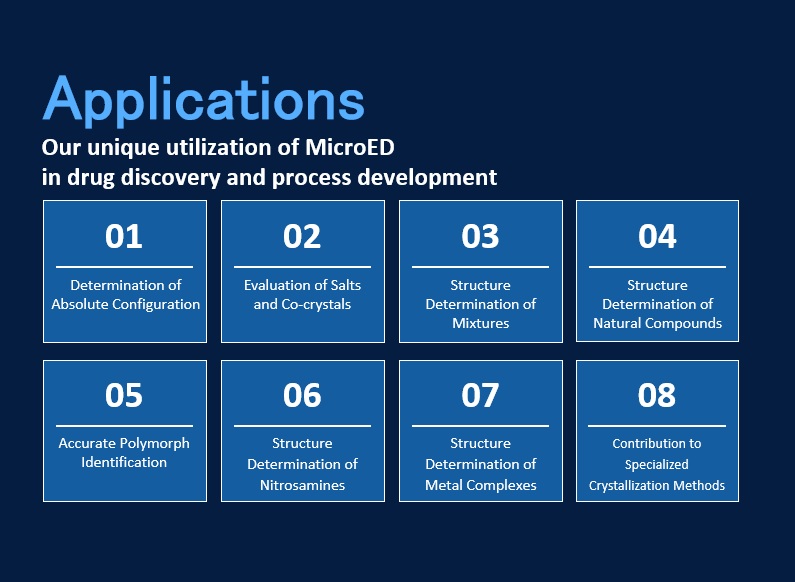 Applications

Our unique utilization of MicroED
in drug discovery and process development

01

Determination of Absolute Configuration

02

Evaluation of Salts and Co-crystals

03

Structure Determination of Mixtures

04

Structure Determination of Natural Compounds

05

Accurate Polymorph Identification

06

Structure Determination of Nitrosamines

07

Structure Determination of Metal Complexes

08

Contribution to Specialized Crystallization Methods